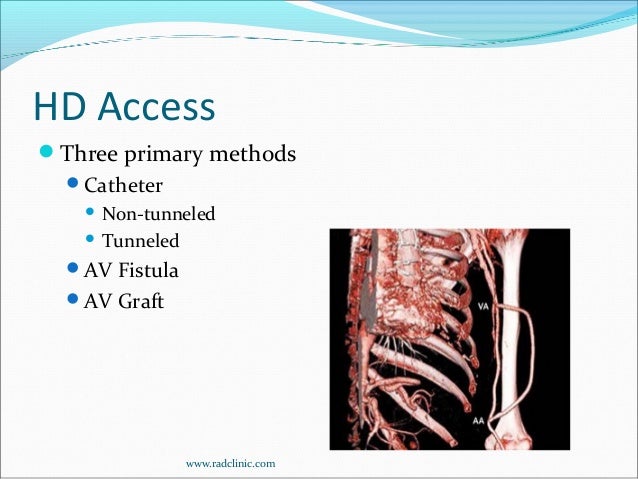 HD Access

Three primary methods

Catheter

Non-tunneled

Tunneled

AV Fistula

AV Graft

VA

AA

www.radclinic.com